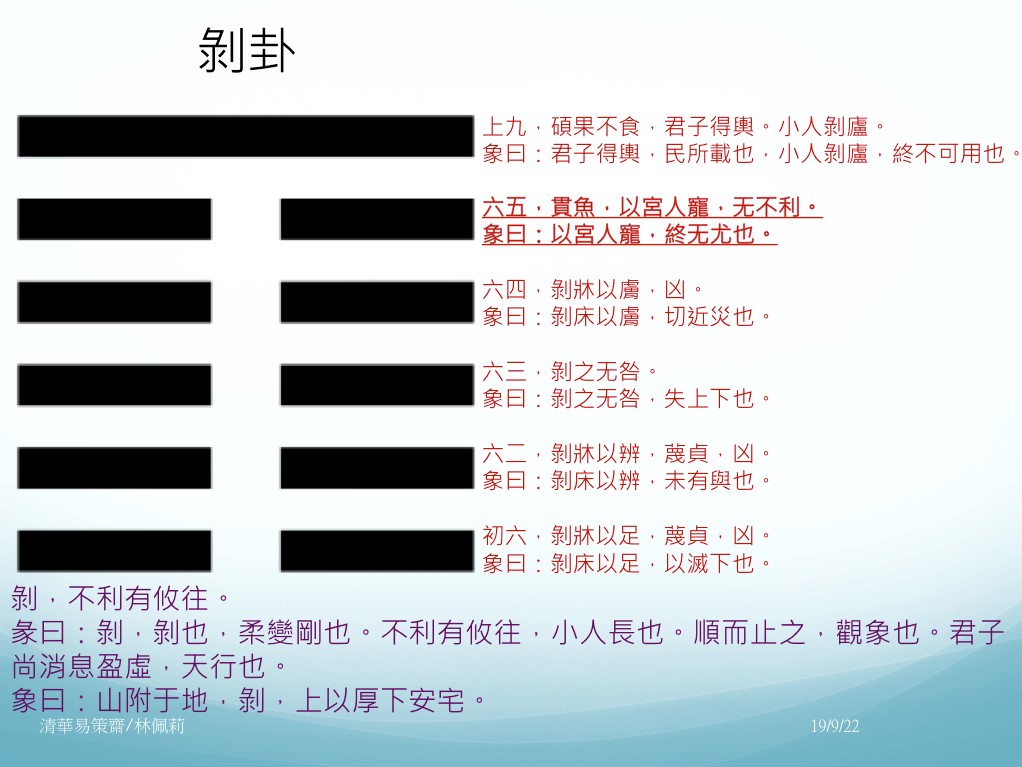 剝卦

上九，碩果不食，君子得輿。小人剝廬。
象曰：君子得輿，民所載也，小人剝廬，終不可用也。

六五，貫魚，以宮人寵，无不利。
象曰：以宮人寵，終无尤也。

六四，剝牀以膚，凶。
象曰：剝床以膚，切近災也。

六三，剝之无咎。
象曰：剝之无咎，失上下也。

六二，剝牀以辨，蔑貞，凶。
象曰：剝床以辨，未有與也。

初六，剝牀以足，蔑貞，凶。
象曰：剝床以足，以滅下也。

剝，不利有攸往。
彖曰：剝，剝也，柔變剛也。不利有攸往，小人長也。順而止之，觀象也。君子尚消息盈虛，天行也。
象曰：山附于地，剝，上以厚下安宅。

清華易策齋/林佩莉
19/9/22